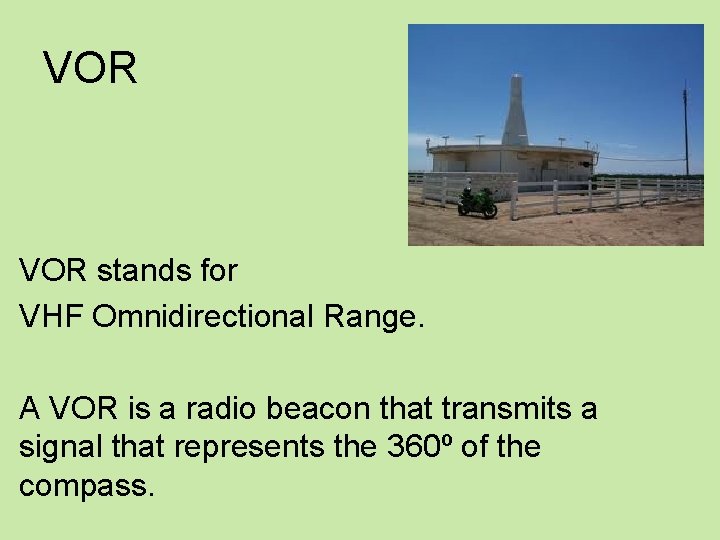 VOR

VOR stands for
VHF Omnidirectional Range.

A VOR is a radio beacon that transmits a signal that represents the 360º of the compass.